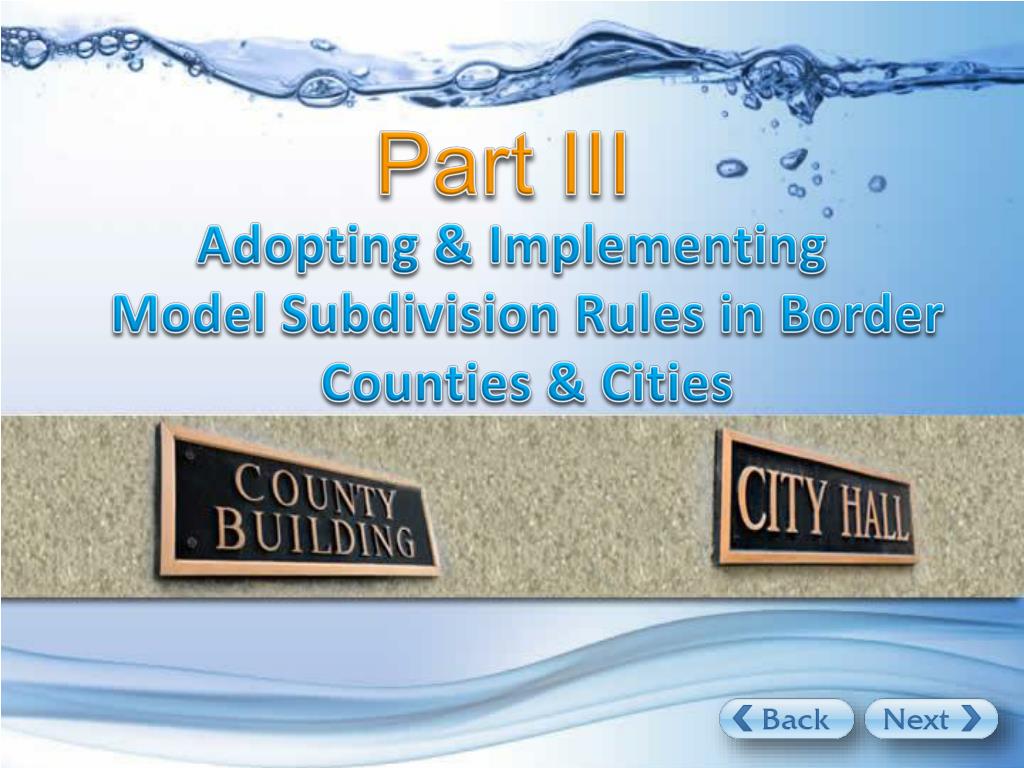 Part III

Adopting & Implementing Model Subdivision Rules in Border Counties & Cities

COUNTY BUILDING

CITY HALL

Back

Next